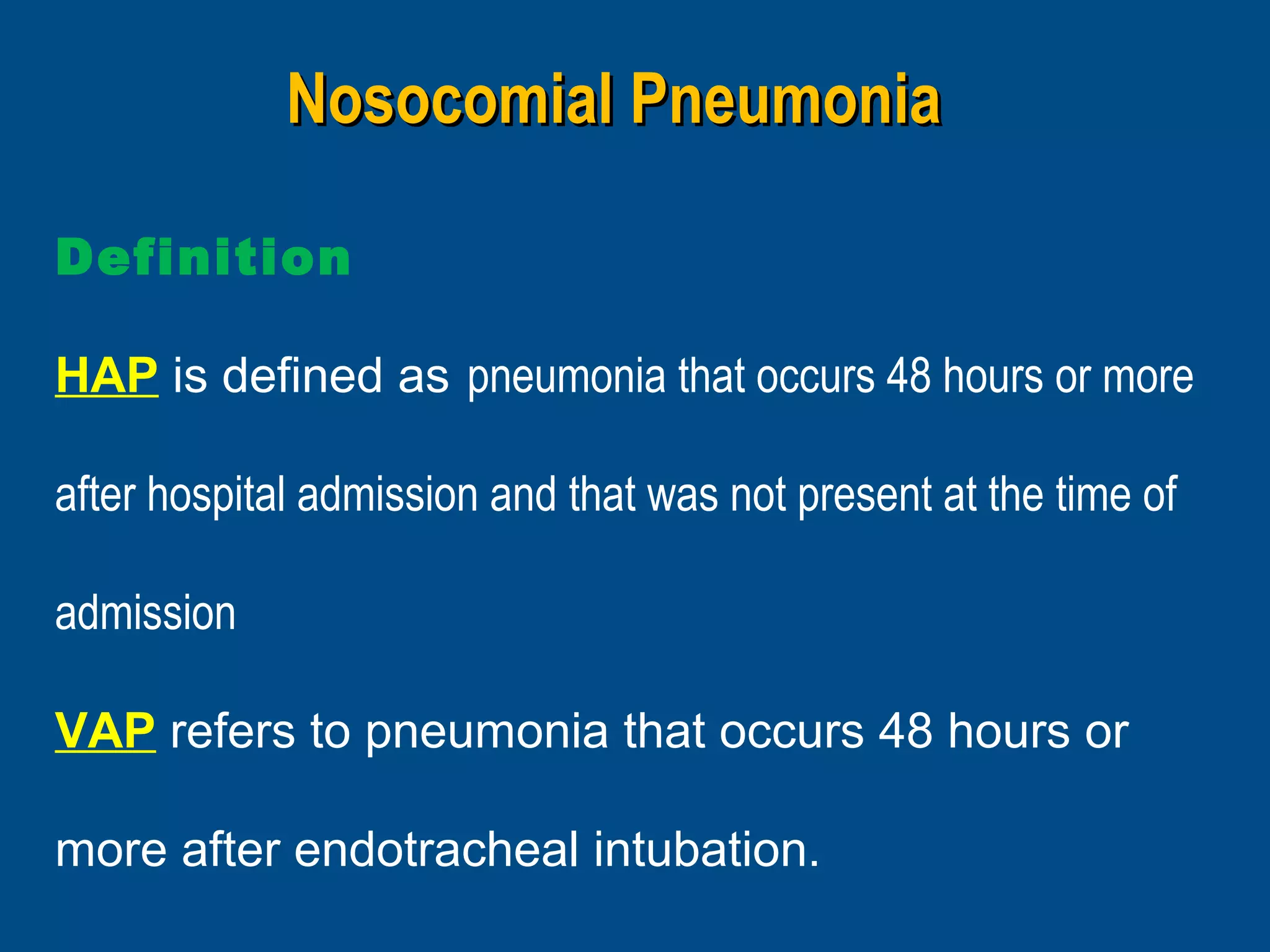 Nosocomial Pneumonia

Definition

HAP is defined as pneumonia that occurs 48 hours or more after hospital admission and that was not present at the time of admission

VAP refers to pneumonia that occurs 48 hours or more after endotracheal intubation.